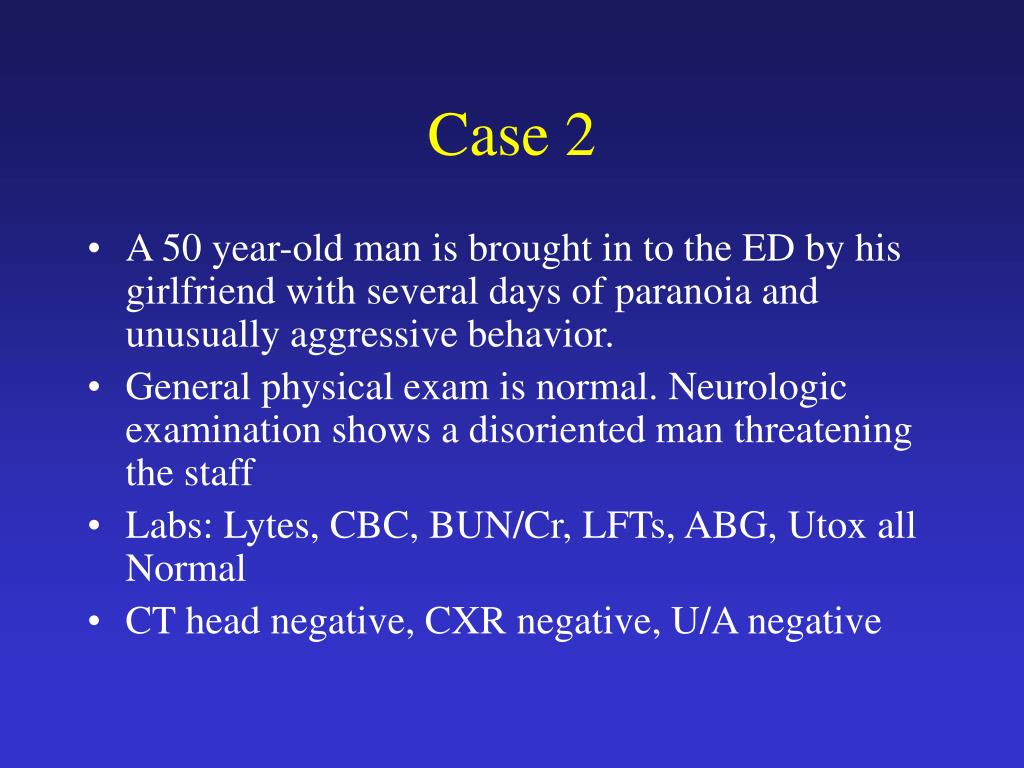 Case 2

• A 50 year-old man is brought in to the ED by his girlfriend with several days of paranoia and unusually aggressive behavior.
• General physical exam is normal. Neurologic examination shows a disoriented man threatening the staff
• Labs: Lytes, CBC, BUN/Cr, LFTs, ABG, Utox all Normal
• CT head negative, CXR negative, U/A negative